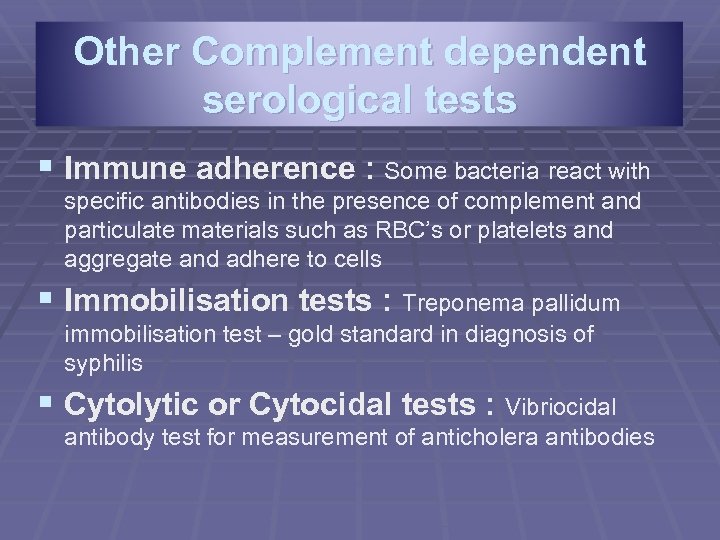 Other Complement dependent serological tests

▪ Immune adherence : Some bacteria react with specific antibodies in the presence of complement and particulate materials such as RBC's or platelets and aggregate and adhere to cells

▪ Immobilisation tests : Treponema pallidum immobilisation test – gold standard in diagnosis of syphilis

▪ Cytolytic or Cytocidal tests : Vibriocidal antibody test for measurement of anticholera antibodies